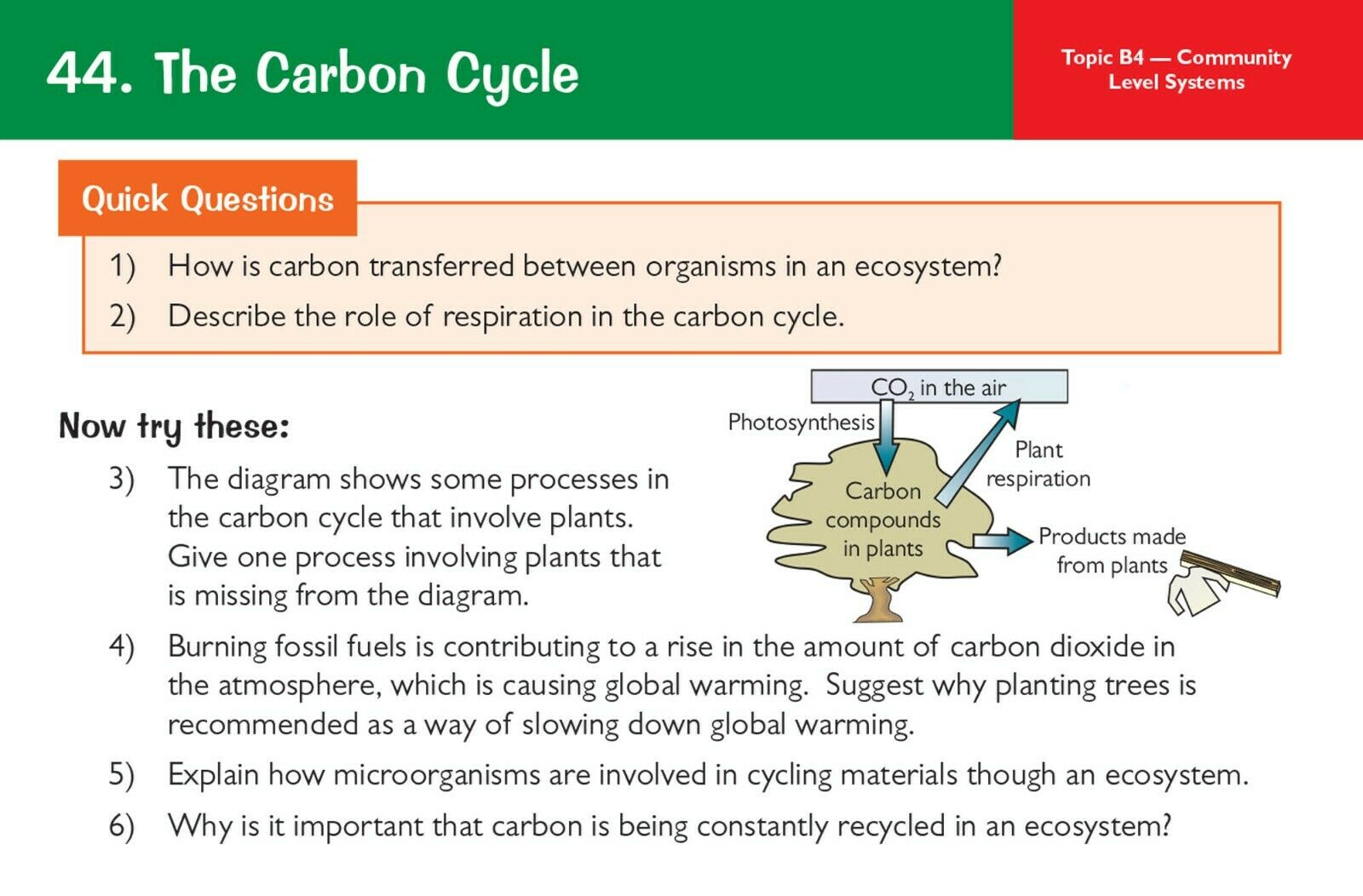 44. The Carbon Cycle

Topic B4 — Community Level Systems

Quick Questions

1) How is carbon transferred between organisms in an ecosystem?

2) Describe the role of respiration in the carbon cycle.

Now try these:

3) The diagram shows some processes in the carbon cycle that involve plants. Give one process involving plants that is missing from the diagram.

$CO_2$ in the air

Photosynthesis

Plant respiration

Carbon compounds in plants

Products made from plants

4) Burning fossil fuels is contributing to a rise in the amount of carbon dioxide in the atmosphere, which is causing global warming. Suggest why planting trees is recommended as a way of slowing down global warming.

5) Explain how microorganisms are involved in cycling materials though an ecosystem.

6) Why is it important that carbon is being constantly recycled in an ecosystem?